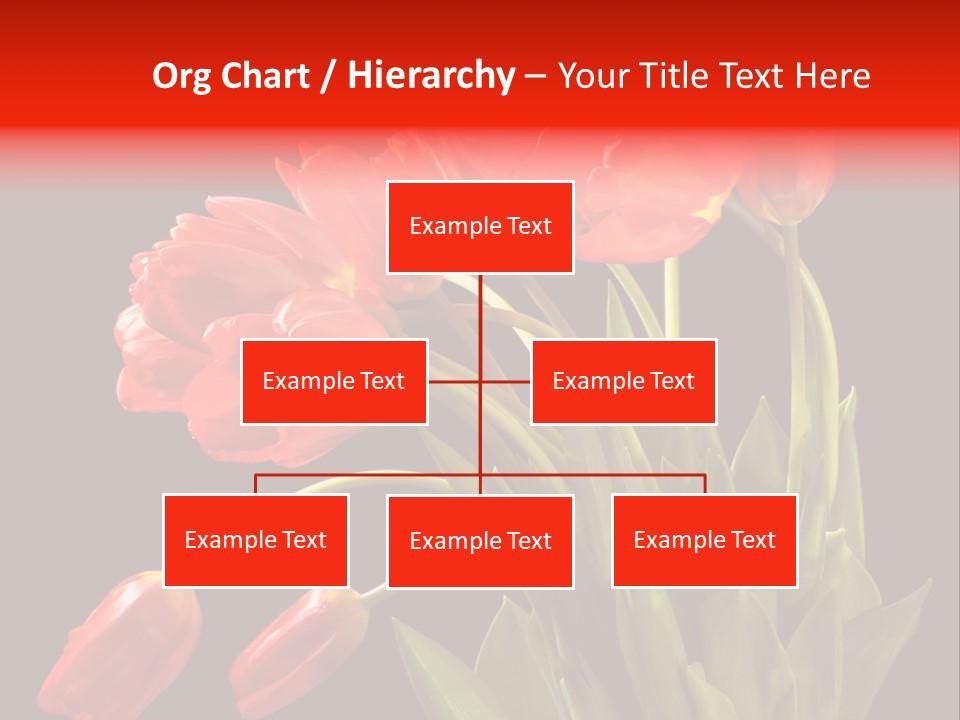 Org Chart / Hierarchy – Your Title Text Here

Example Text

Example Text

Example Text

Example Text

Example Text

Example Text